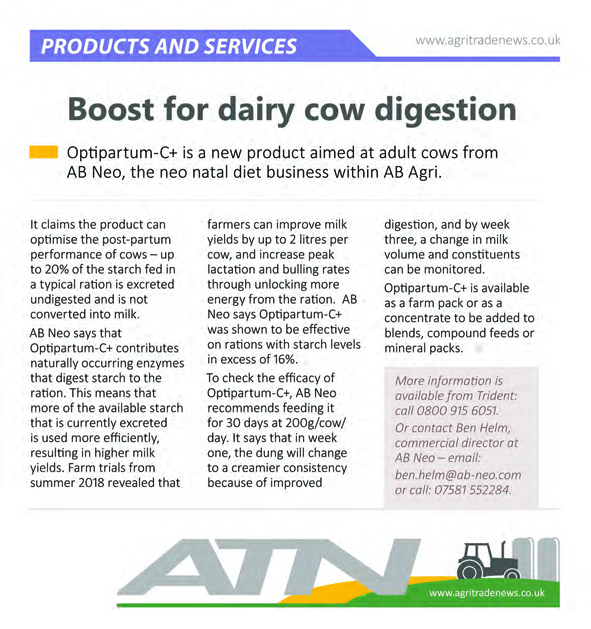 PRODUCTS AND SERVICES

www.agritradenews.co.uk

Boost for dairy cow digestion

Optipartum-C+ is a new product aimed at adult cows from AB Neo, the neo natal diet business within AB Agri.

It claims the product can optimise the post-partum performance of cows – up to 20% of the starch fed in a typical ration is excreted undigested and is not converted into milk.

AB Neo says that Optipartum-C+ contributes naturally occurring enzymes that digest starch to the ration. This means that more of the available starch that is currently excreted is used more efficiently, resulting in higher milk yields. Farm trials from summer 2018 revealed that farmers can improve milk yields by up to 2 litres per cow, and increase peak lactation and bulling rates through unlocking more energy from the ration. AB Neo says Optipartum-C+ was shown to be effective on rations with starch levels in excess of 16%.

To check the efficacy of Optipartum-C+, AB Neo recommends feeding it for 30 days at 200g/cow/day. It says that in week one, the dung will change to a creamier consistency because of improved digestion, and by week three, a change in milk volume and constituents can be monitored.

Optipartum-C+ is available as a farm pack or as a concentrate to be added to blends, compound feeds or mineral packs.

More information is available from Trident: call 0800 915 6051.
Or contact Ben Helm, commercial director at AB Neo – email: ben.helm@ab-neo.com or call: 07581 552284.

ATN

www.agritradenews.co.uk